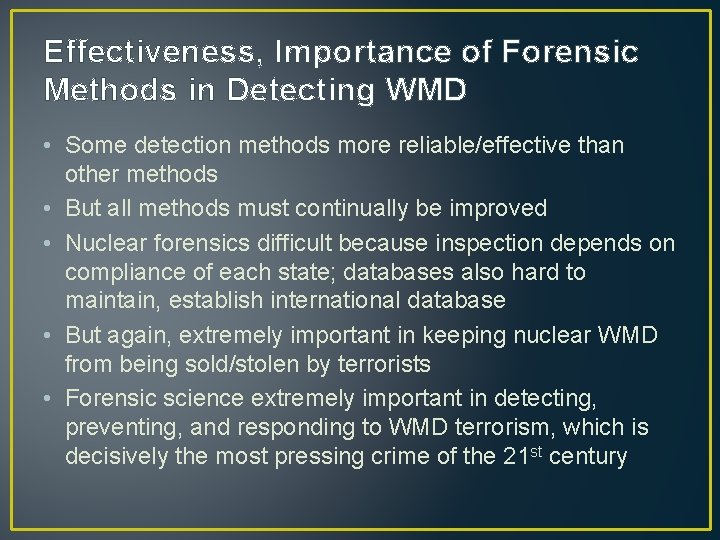 Effectiveness, Importance of Forensic Methods in Detecting WMD

• Some detection methods more reliable/effective than other methods
• But all methods must continually be improved
• Nuclear forensics difficult because inspection depends on compliance of each state; databases also hard to maintain, establish international database
• But again, extremely important in keeping nuclear WMD from being sold/stolen by terrorists
• Forensic science extremely important in detecting, preventing, and responding to WMD terrorism, which is decisively the most pressing crime of the 21$^{st}$ century